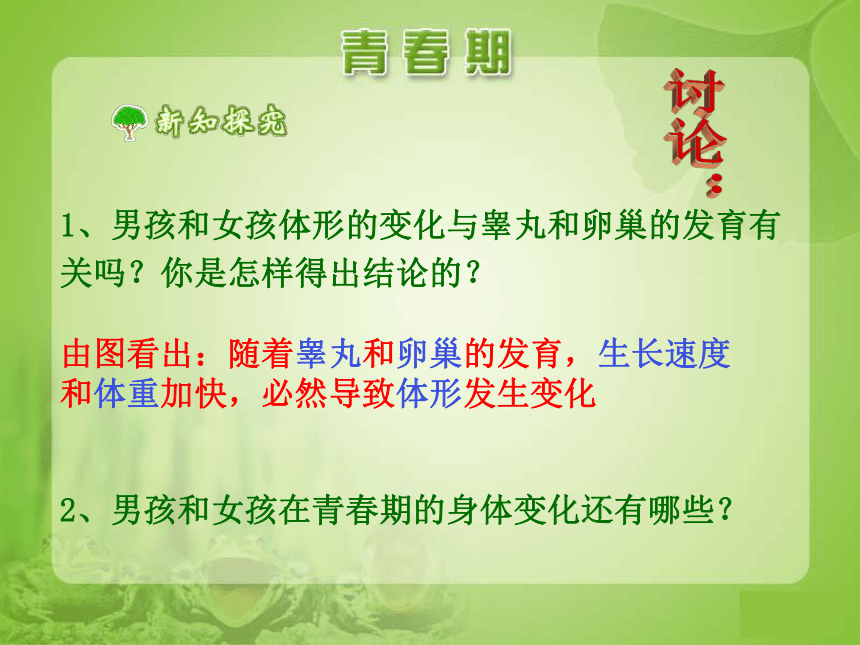 青春期

新知探究

讨论：

1、男孩和女孩体形的变化与睾丸和卵巢的发育有关吗？你是怎样得出结论的？

由图看出：随着睾丸和卵巢的发育，生长速度和体重加快，必然导致体形发生变化

2、男孩和女孩在青春期的身体变化还有哪些？